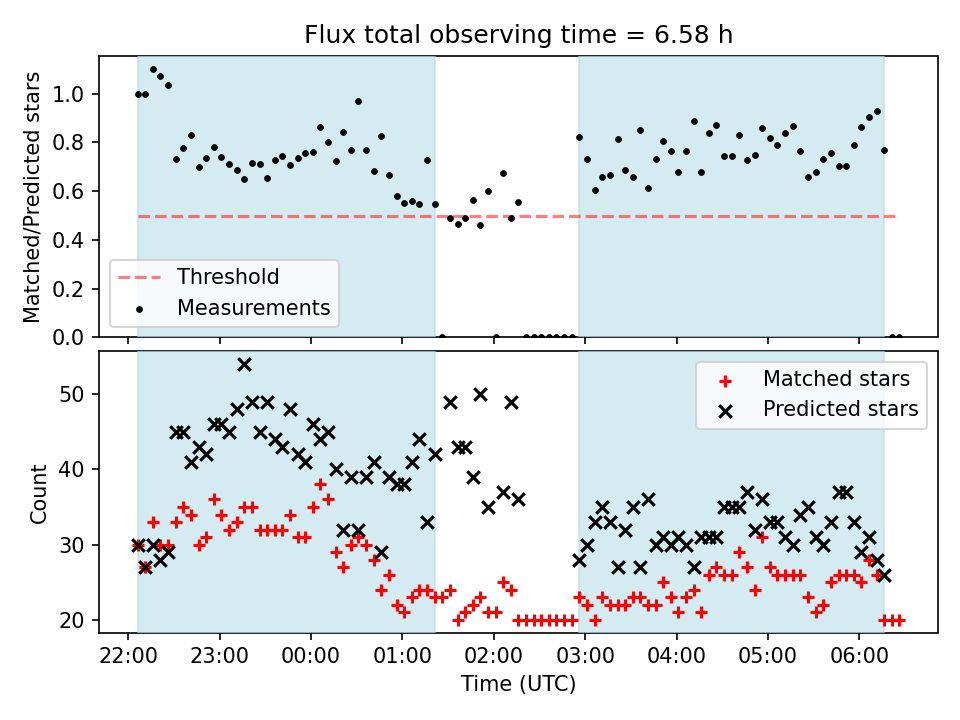 Flux total observing time = 6.58 h

Matched/Predicted stars

1.0
0.8
0.6
0.4
0.2
0.0

Threshold
Measurements

Count

50
40
30
20

Matched stars
Predicted stars

22:00 23:00 00:00 01:00 02:00 03:00 04:00 05:00 06:00

Time (UTC)